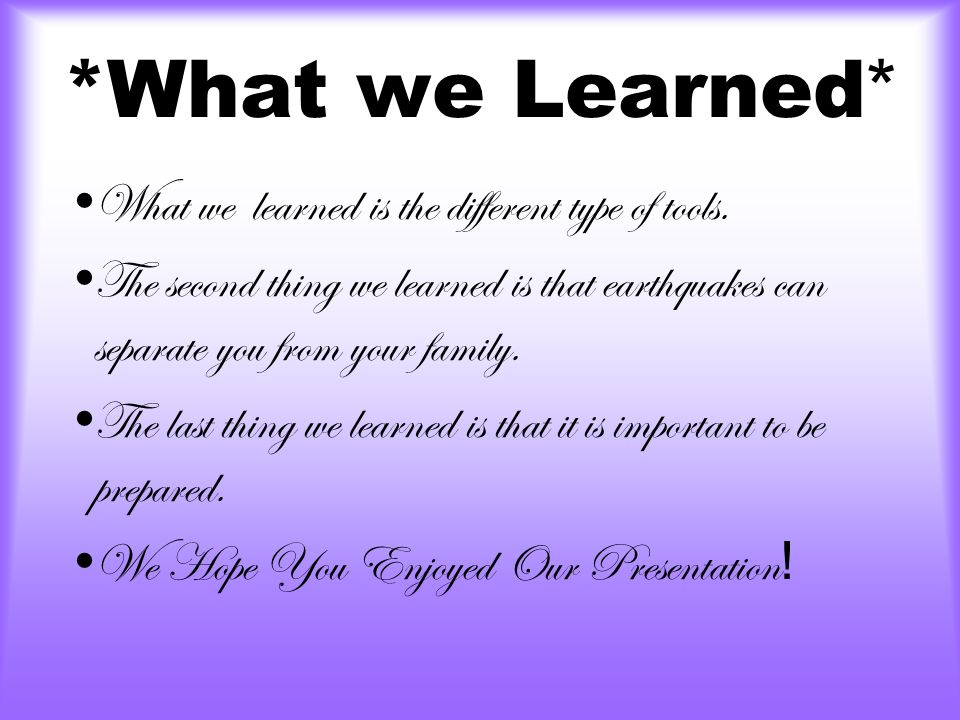 *What we Learned*

• What we  learned is the different type of tools.

• The second thing we learned is that earthquakes can separate you from your family.

• The last thing we learned is that it is important to be prepared.

• We Hope You Enjoyed Our Presentation!